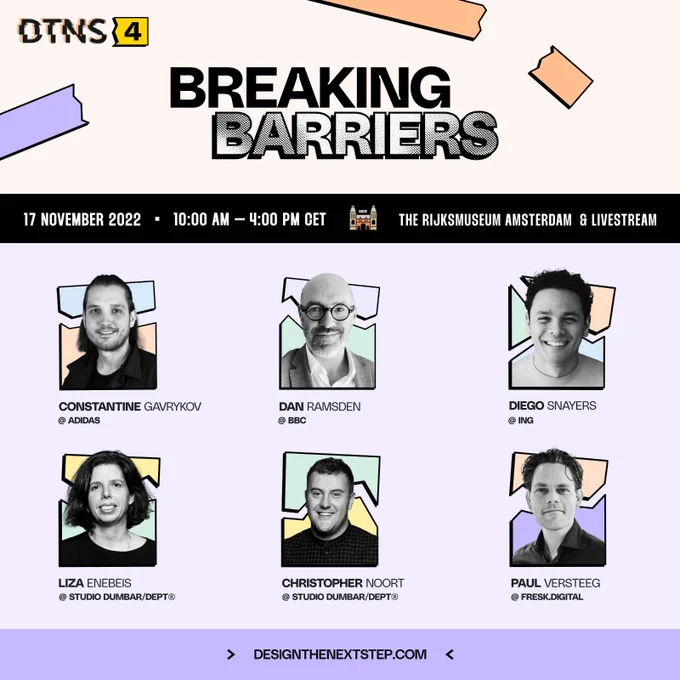 DTNS 4

BREAKING BARRIERS

17 NOVEMBER 2022 ▪ 10:00 AM — 4:00 PM CET THE RIJKSMUSEUM AMSTERDAM & LIVESTREAM

CONSTANTINE GAVRYKOV
@ ADIDAS

DAN RAMSDEN
@ BBC

DIEGO SNAYERS
@ ING

LIZA ENEBEIS
@ STUDIO DUMBAR/DEPT®

CHRISTOPHER NOORT
@ STUDIO DUMBAR/DEPT®

PAUL VERSTEEG
@ FRESK.DIGITAL

> DESIGNTHENEXTSTEP.COM <